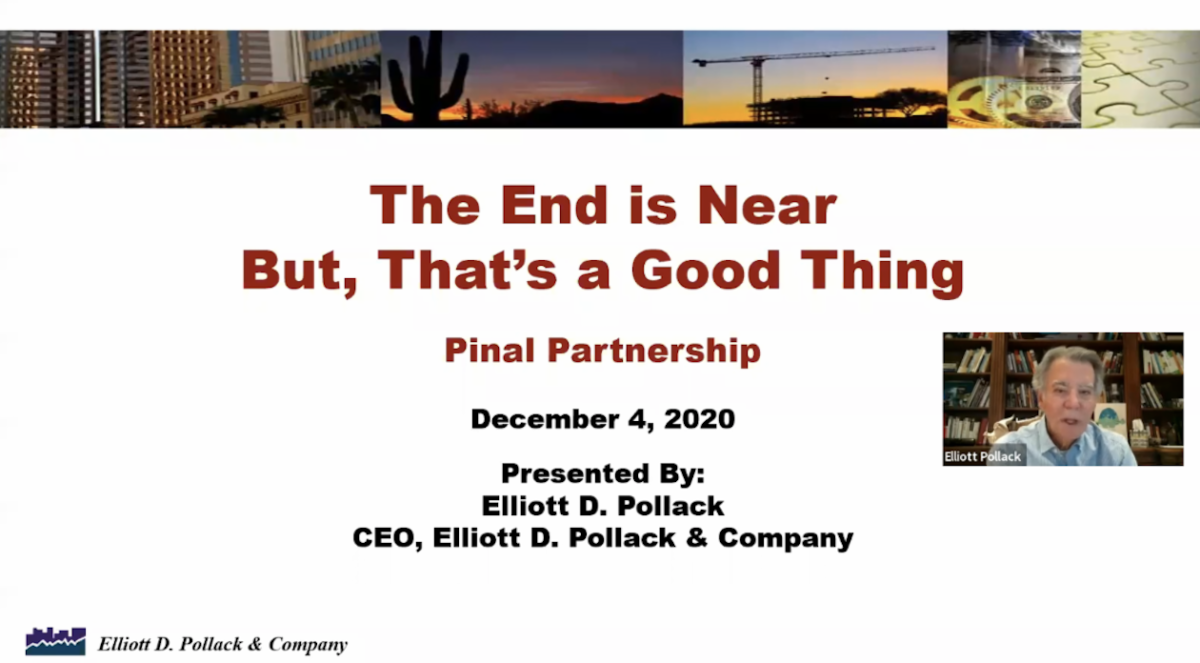 The End is Near
But, That's a Good Thing

Pinal Partnership

December 4, 2020

Presented By:
Elliott D. Pollack
CEO, Elliott D. Pollack & Company

Elliott Pollack

Elliott D. Pollack & Company